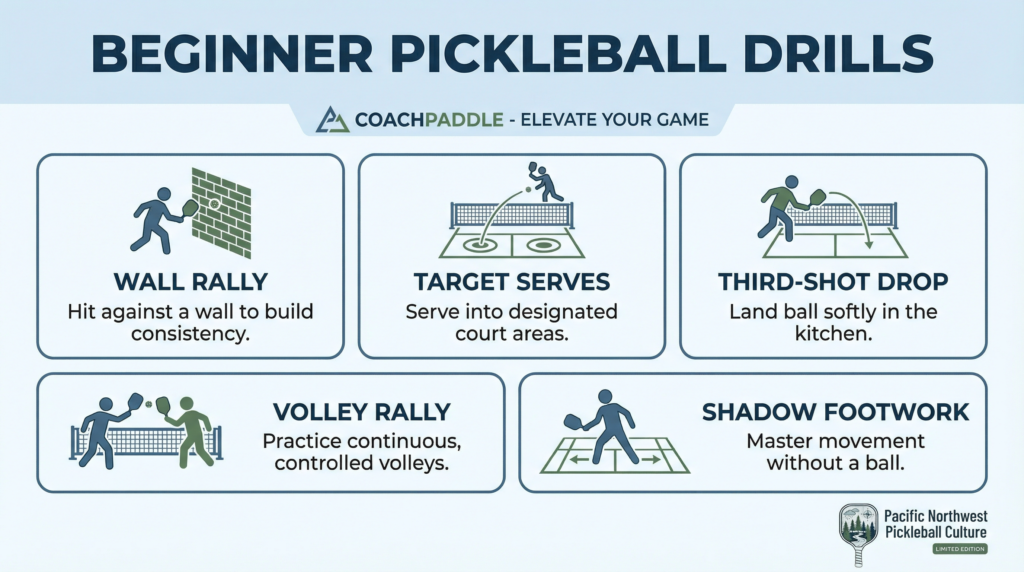 BEGINNER PICKLEBALL DRILLS

COACHPADDLE - ELEVATE YOUR GAME

WALL RALLY
Hit against a wall to build consistency.

TARGET SERVES
Serve into designated court areas.

THIRD-SHOT DROP
Land ball softly in the kitchen.

VOLLEY RALLY
Practice continuous, controlled volleys.

SHADOW FOOTWORK
Master movement without a ball.

Pacific Northwest Pickleball Culture
LIMITED EDITION